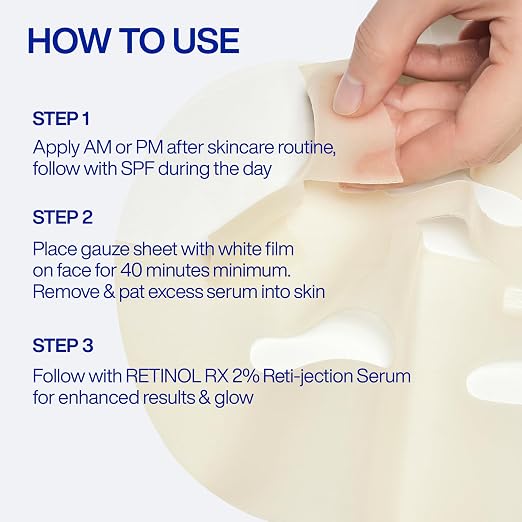 HOW TO USE

STEP 1

Apply AM or PM after skincare routine, follow with SPF during the day

STEP 2

Place gauze sheet with white film on face for 40 minutes minimum. Remove & pat excess serum into skin

STEP 3

Follow with RETINOL RX 2% Reti-jection Serum for enhanced results & glow